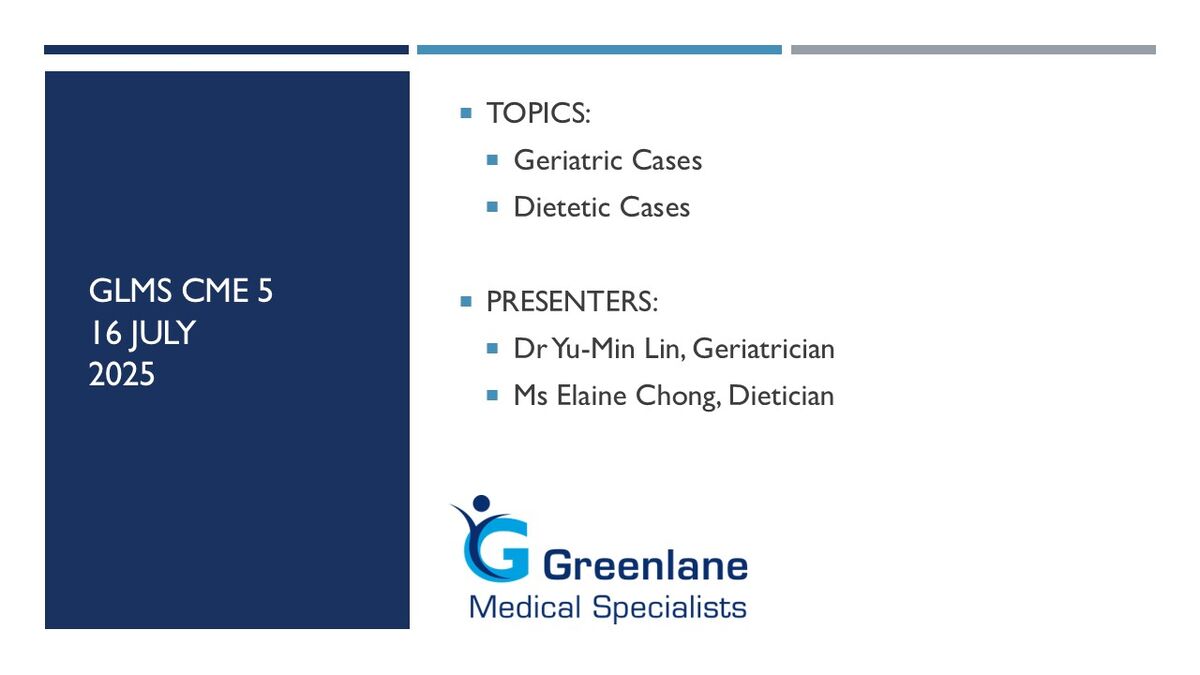 GLMS CME 5
16 JULY
2025

TOPICS:
Geriatric Cases
Dietetic Cases

PRESENTERS:
Dr Yu-Min Lin, Geriatrician
Ms Elaine Chong, Dietician

G Greenlane
Medical Specialists